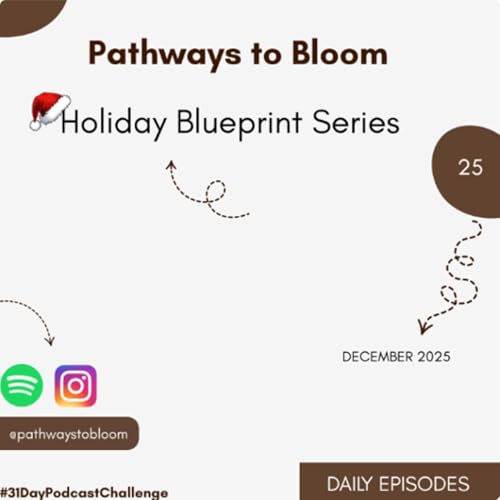 Pathways to Bloom

Holiday Blueprint Series

25

DECEMBER 2025

@pathwaystobloom

#31DayPodcastChallenge

DAILY EPISODES